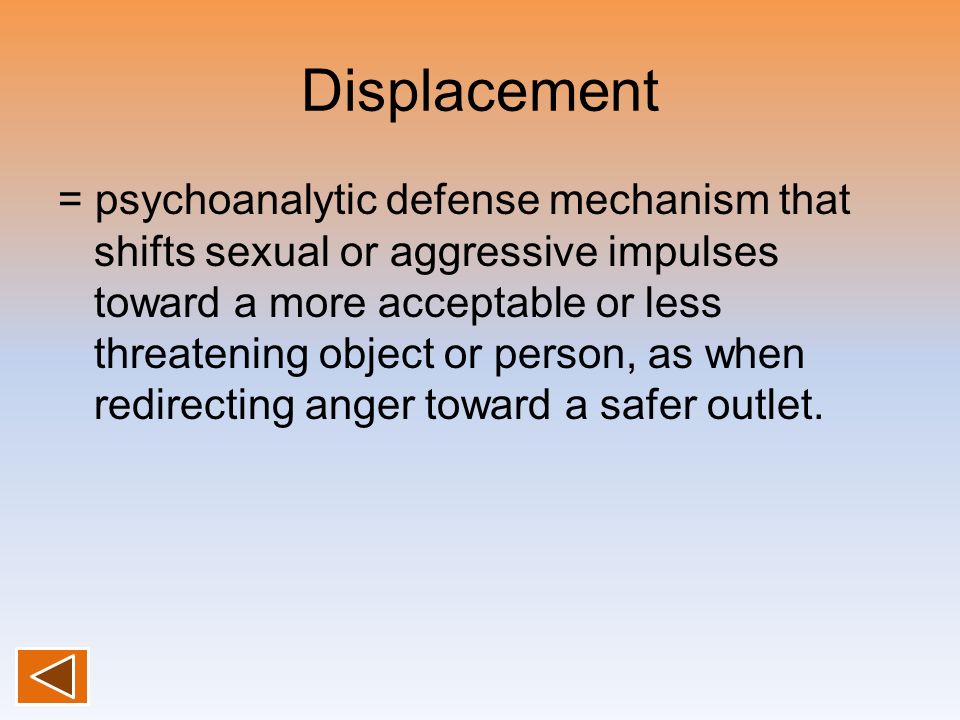 Displacement

= psychoanalytic defense mechanism that shifts sexual or aggressive impulses toward a more acceptable or less threatening object or person, as when redirecting anger toward a safer outlet.